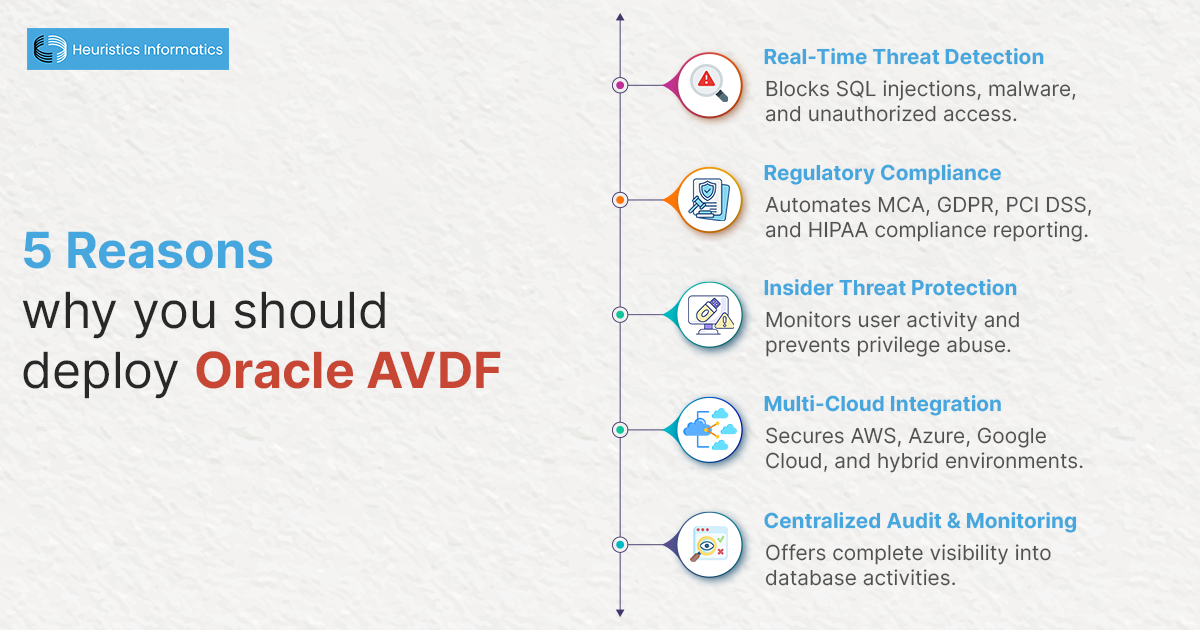 Heuristics Informatics

5 Reasons
why you should
deploy Oracle AVDF

Real-Time Threat Detection
Blocks SQL injections, malware, and unauthorized access.

Regulatory Compliance
Automates MCA, GDPR, PCI DSS, and HIPAA compliance reporting.

Insider Threat Protection
Monitors user activity and prevents privilege abuse.

Multi-Cloud Integration
Secures AWS, Azure, Google Cloud, and hybrid environments.

Centralized Audit & Monitoring
Offers complete visibility into database activities.